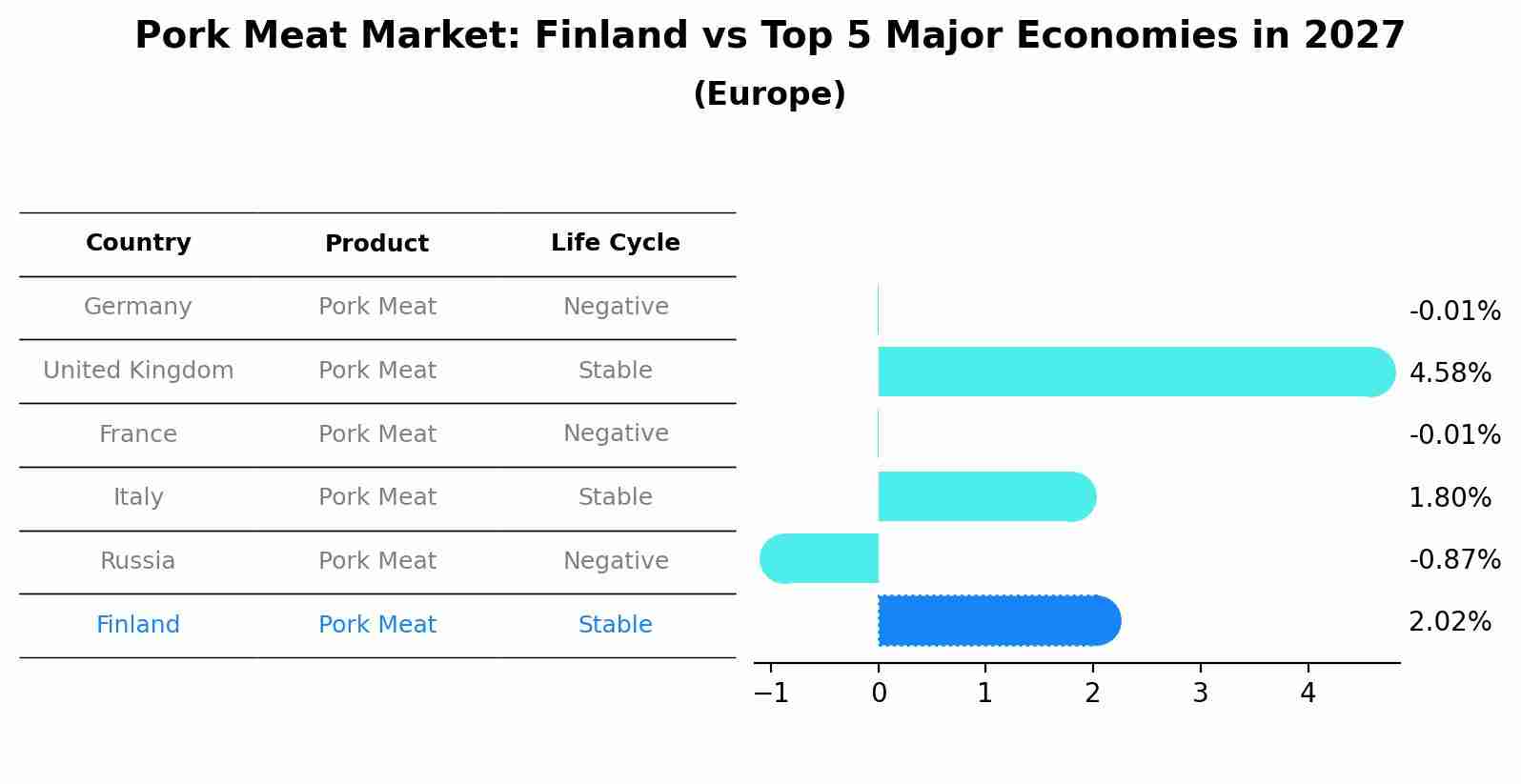 Pork Meat Market: Finland vs Top 5 Major Economies in 2027
(Europe)

| Country | Product | Life Cycle |
|---|---|---|
| Germany | Pork Meat | Negative |
| United Kingdom | Pork Meat | Stable |
| France | Pork Meat | Negative |
| Italy | Pork Meat | Stable |
| Russia | Pork Meat | Negative |
| Finland | Pork Meat | Stable |

-0.01%
4.58%
-0.01%
1.80%
-0.87%
2.02%

−1 0 1 2 3 4